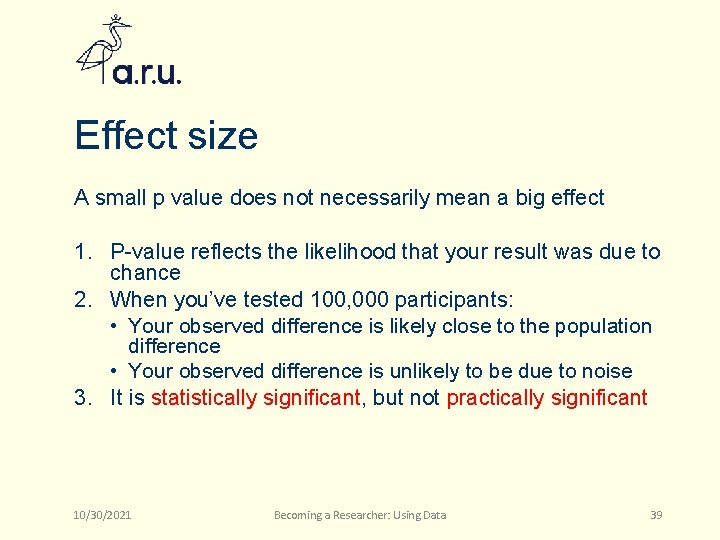 a.r.u.

Effect size

A small p value does not necessarily mean a big effect

1. P-value reflects the likelihood that your result was due to chance
2. When you've tested 100,000 participants:
• Your observed difference is likely close to the population difference
• Your observed difference is unlikely to be due to noise
3. It is statistically significant, but not practically significant

10/30/2021

Becoming a Researcher: Using Data

39